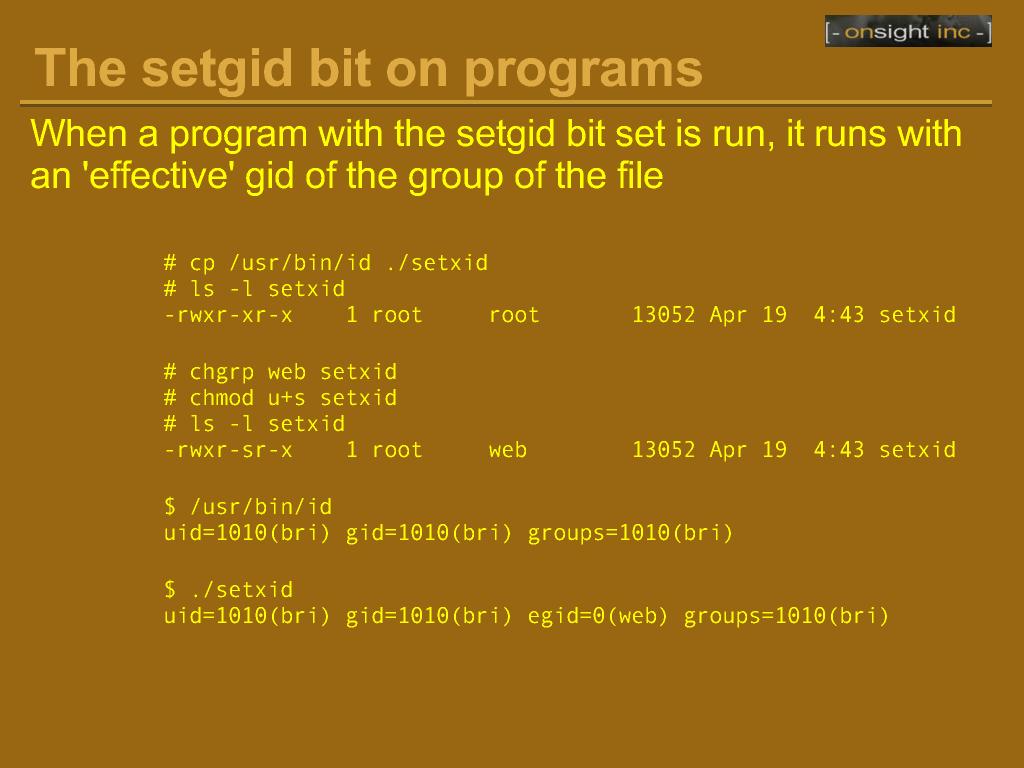 [- onsight inc -]

The setgid bit on programs

When a program with the setgid bit set is run, it runs with an 'effective' gid of the group of the file

# cp /usr/bin/id ./setxid
# ls -l setxid
-rwxr-xr-x    1 root     root       13052 Apr 19  4:43 setxid

# chgrp web setxid
# chmod u+s setxid
# ls -l setxid
-rwxr-sr-x    1 root     web        13052 Apr 19  4:43 setxid

$ /usr/bin/id
uid=1010(bri) gid=1010(bri) groups=1010(bri)

$ ./setxid
uid=1010(bri) gid=1010(bri) egid=0(web) groups=1010(bri)